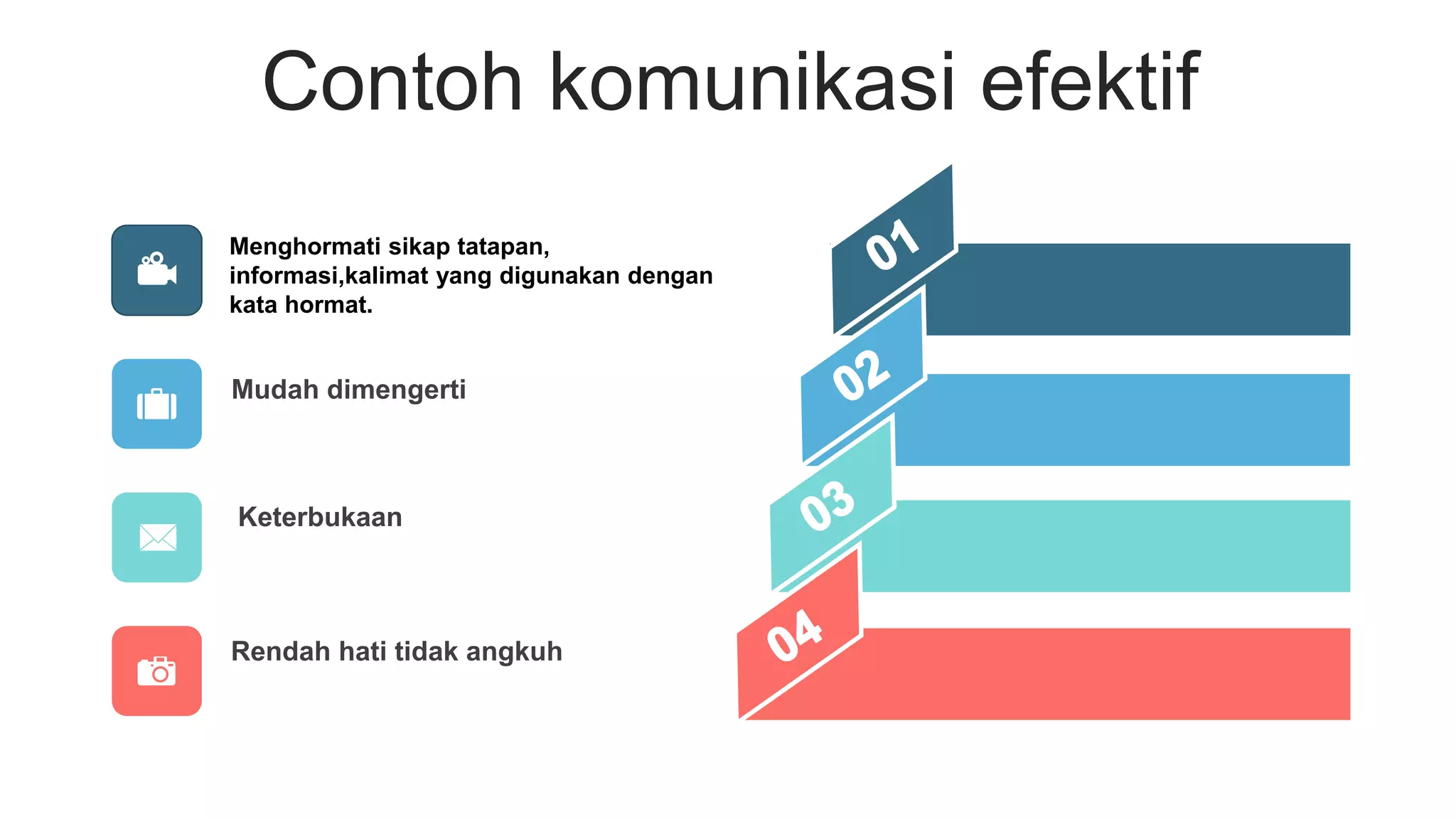 Contoh komunikasi efektif

Menghormati sikap tatapan, informasi,kalimat yang digunakan dengan kata hormat.

Mudah dimengerti

Keterbukaan

Rendah hati tidak angkuh

01

02

03

04